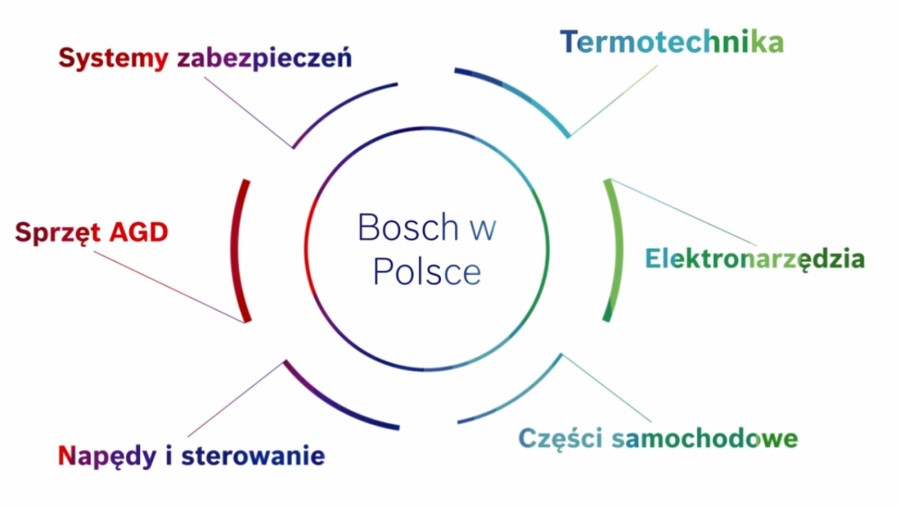 Systemy zabezpieczeń

Termotechnika

Sprzęt AGD

Bosch w Polsce

Elektronarzędzia

Napędy i sterowanie

Części samochodowe